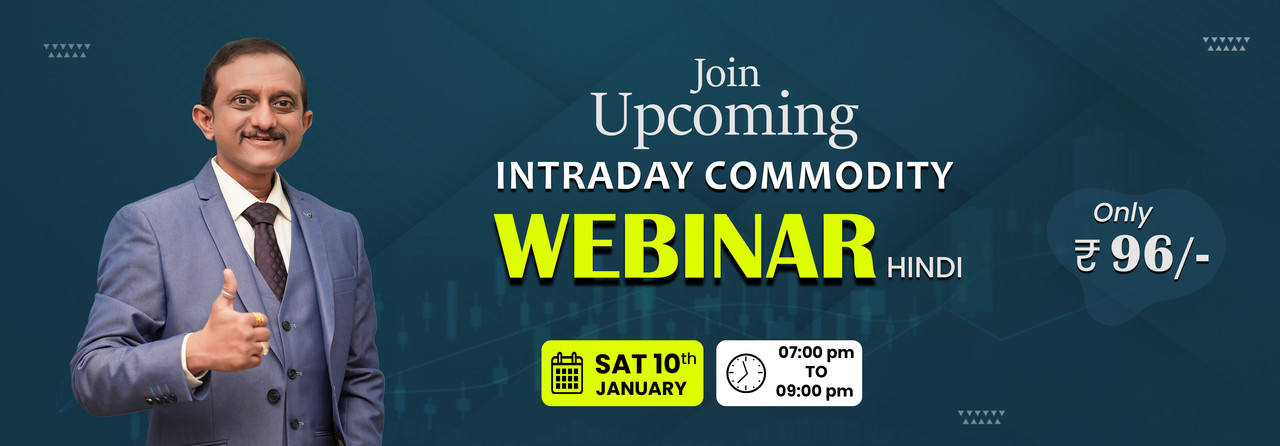 Join
Upcoming
INTRADAY COMMODITY
WEBINAR HINDI

Only
₹ 96/-

SAT 10th
JANUARY

07:00 pm
TO
09:00 pm